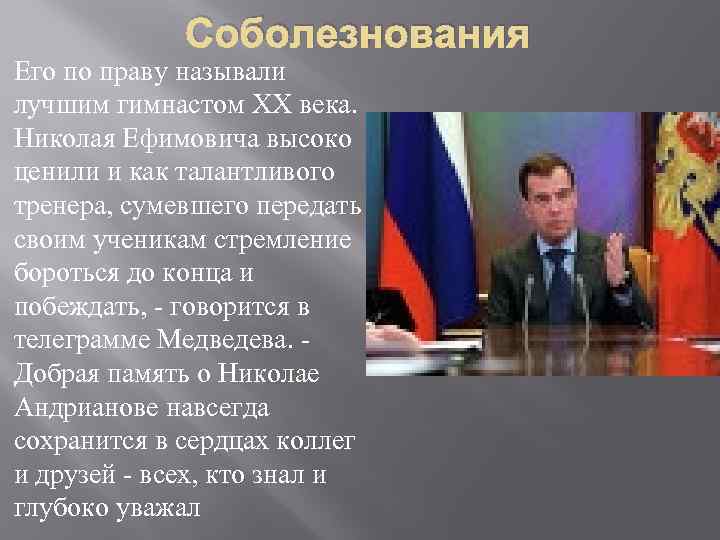 Соболезнования

Его по праву называли лучшим гимнастом XX века. Николая Ефимовича высоко ценили и как талантливого тренера, сумевшего передать своим ученикам стремление бороться до конца и побеждать, - говорится в телеграмме Медведева. - Добрая память о Николае Андрианове навсегда сохранится в сердцах коллег и друзей - всех, кто знал и глубоко уважал